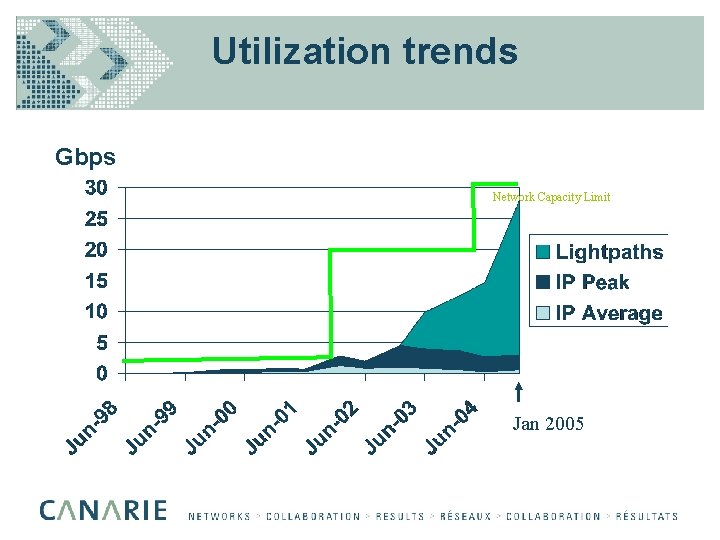 Utilization trends

Gbps

30
25
20
15
10
5
0

Network Capacity Limit

Lightpaths
IP Peak
IP Average

Jun-98
Jun-99
Jun-00
Jun-01
Jun-02
Jun-03
Jun-04

Jan 2005

CANARIE

NETWORKS > COLLABORATION > RESULTS > RÉSEAUX > COLLABORATION > RÉSULTATS